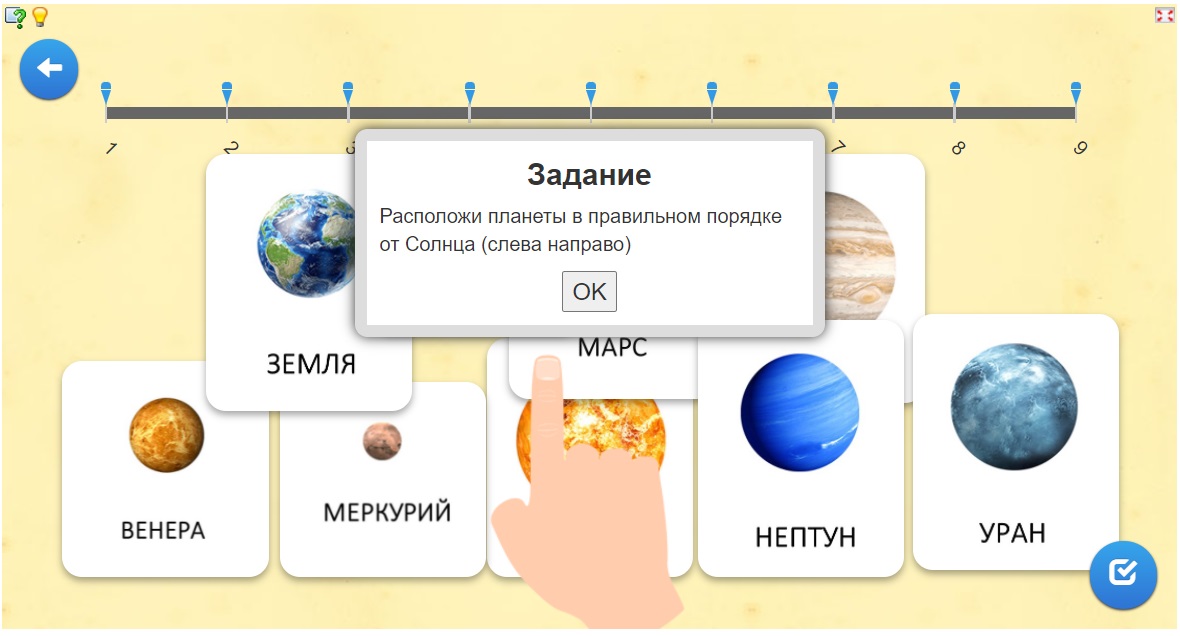 1
2
3
7
8
9

Задание

Расположи планеты в правильном порядке от Солнца (слева направо)

OK

ЗЕМЛЯ

МАРС

ВЕНЕРА

МЕРКУРИЙ

НЕПТУН

УРАН